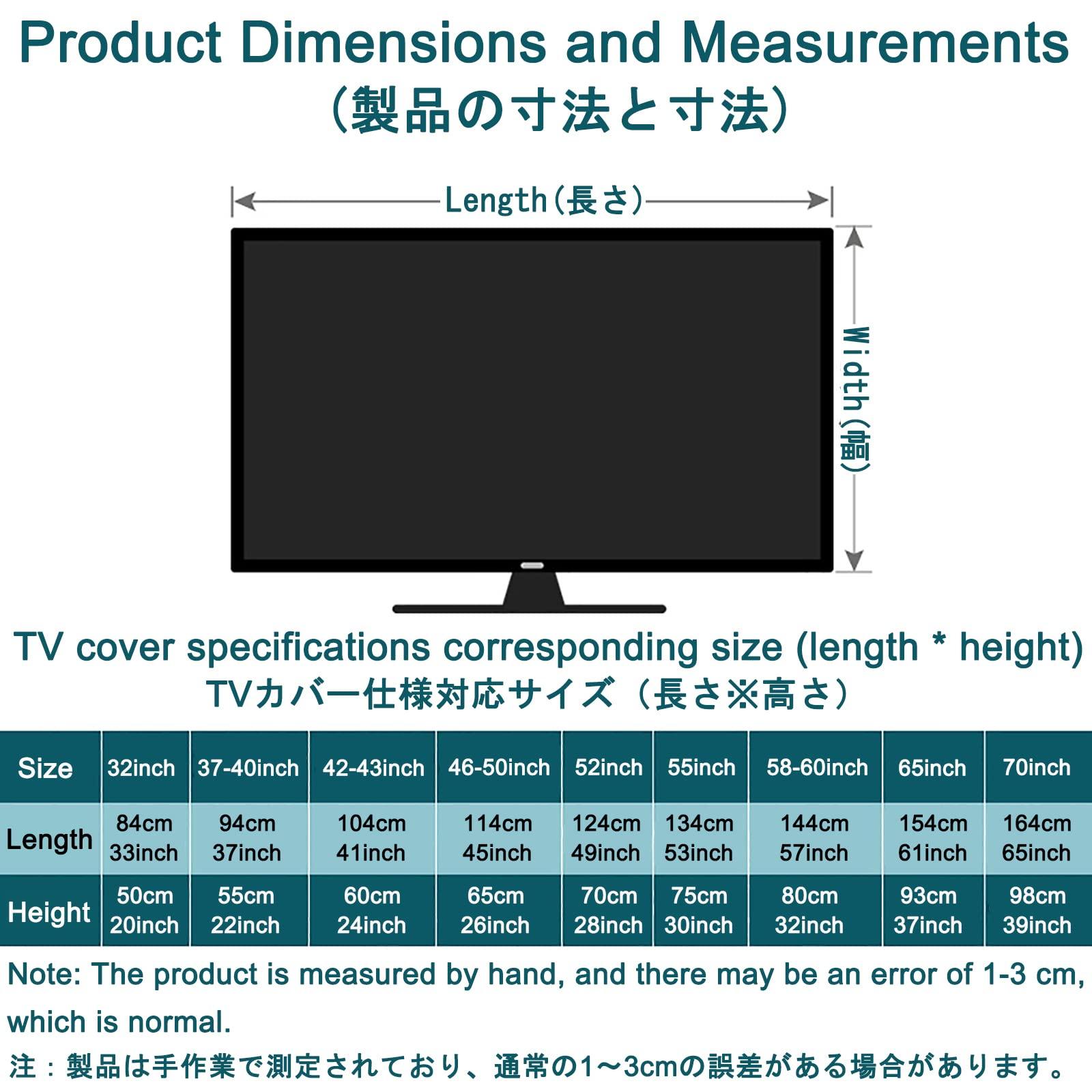 Product Dimensions and Measurements
(製品の寸法と寸法)

Length(長さ)

Width(幅)

TV cover specifications corresponding size (length * height)
TVカバー仕様対応サイズ（長さ※高さ）

| Size | 32inch | 37-40inch | 42-43inch | 46-50inch | 52inch | 55inch | 58-60inch | 65inch | 70inch |
|---|---|---|---|---|---|---|---|---|---|
| Length | 84cm 33inch | 94cm 37inch | 104cm 41inch | 114cm 45inch | 124cm 49inch | 134cm 53inch | 144cm 57inch | 154cm 61inch | 164cm 65inch |
| Height | 50cm 20inch | 55cm 22inch | 60cm 24inch | 65cm 26inch | 70cm 28inch | 75cm 30inch | 80cm 32inch | 93cm 37inch | 98cm 39inch |

Note: The product is measured by hand, and there may be an error of 1-3 cm, which is normal.
注：製品は手作業で測定されており、通常の1～3cmの誤差がある場合があります。